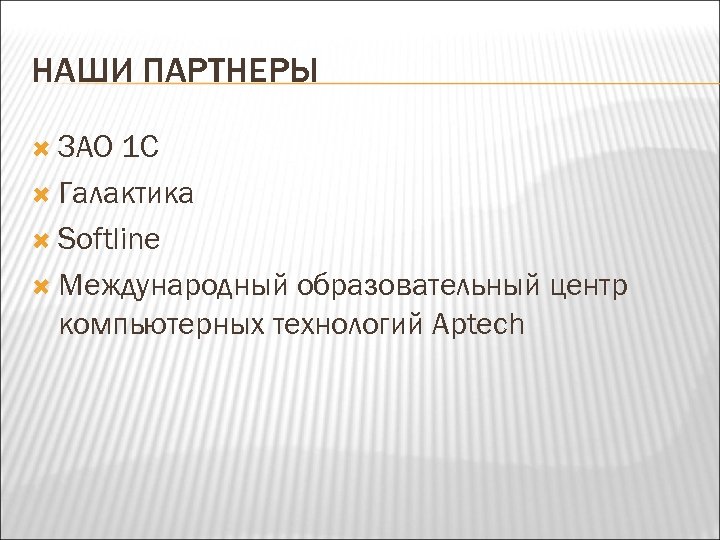 НАШИ ПАРТНЕРЫ

ЗАО 1С
Галактика
Softline
Международный образовательный центр компьютерных технологий Aptech